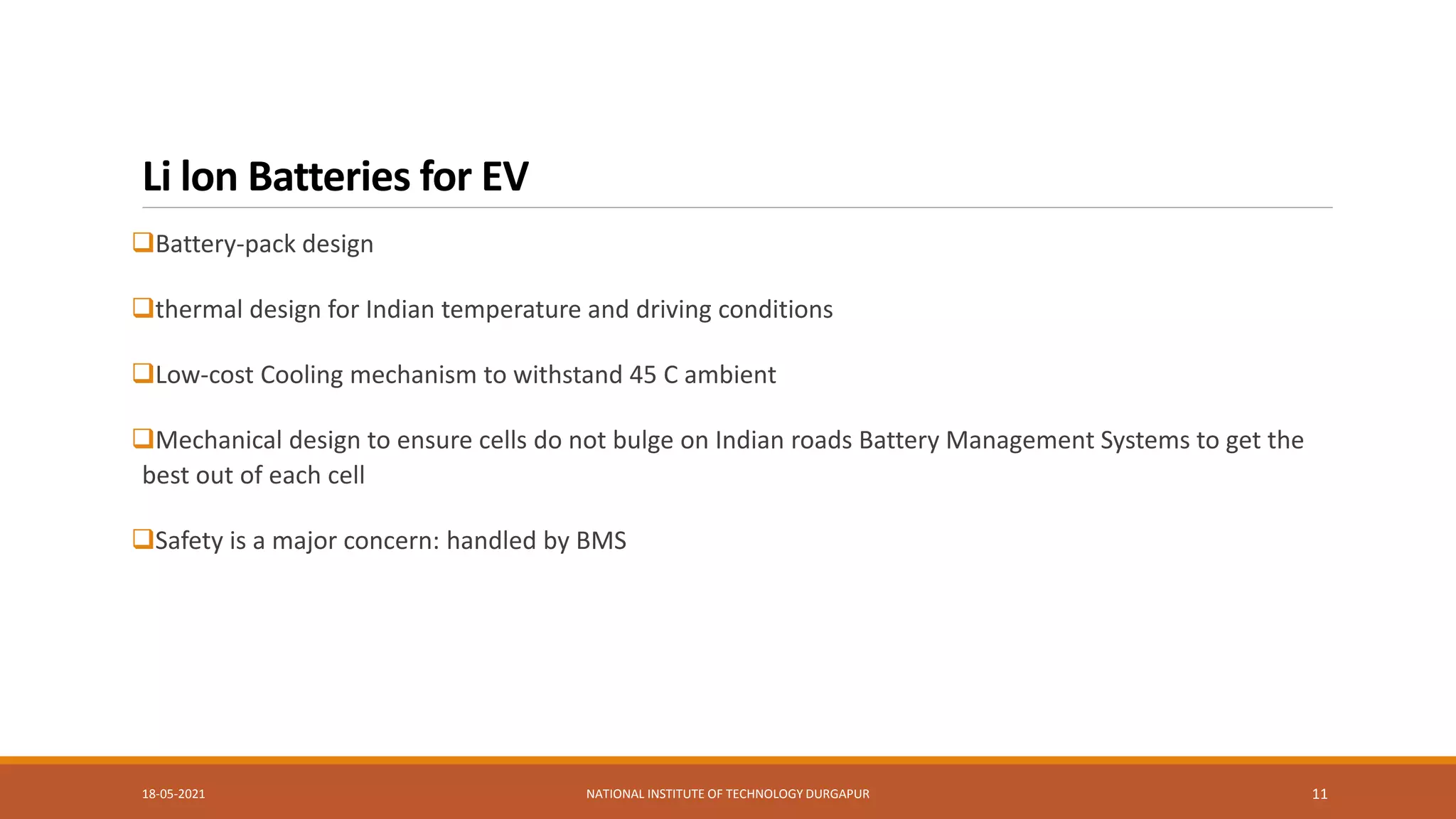 Li Ion Batteries for EV

❑Battery-pack design

❑thermal design for Indian temperature and driving conditions

❑Low-cost Cooling mechanism to withstand 45 C ambient

❑Mechanical design to ensure cells do not bulge on Indian roads Battery Management Systems to get the best out of each cell

❑Safety is a major concern: handled by BMS

18-05-2021

NATIONAL INSTITUTE OF TECHNOLOGY DURGAPUR

11